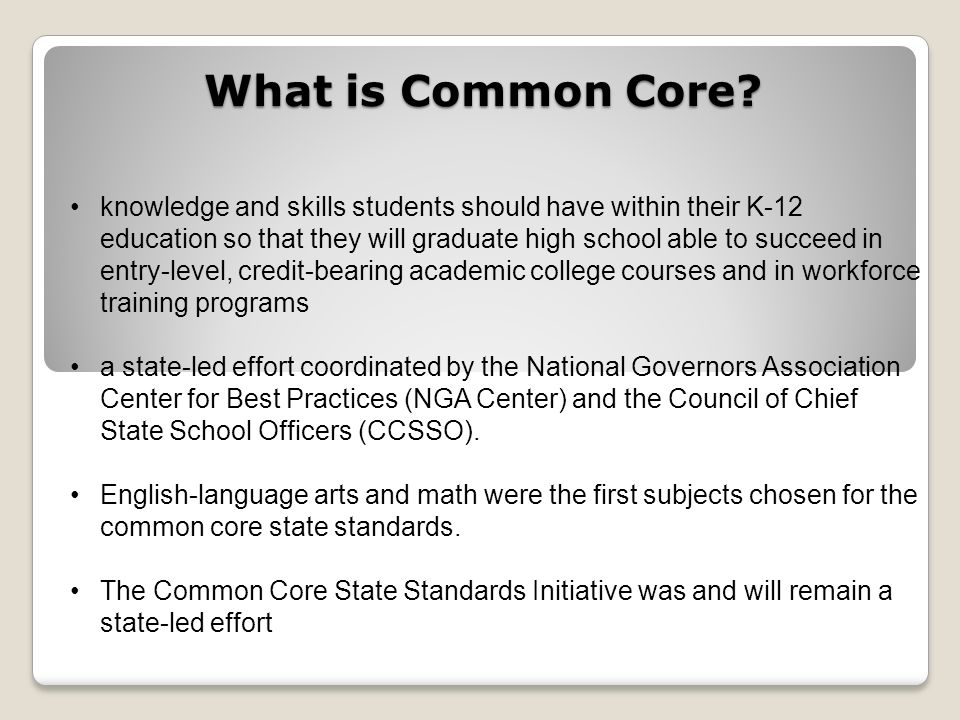 What is Common Core?

• knowledge and skills students should have within their K-12 education so that they will graduate high school able to succeed in entry-level, credit-bearing academic college courses and in workforce training programs

• a state-led effort coordinated by the National Governors Association Center for Best Practices (NGA Center) and the Council of Chief State School Officers (CCSSO).

• English-language arts and math were the first subjects chosen for the common core state standards.

• The Common Core State Standards Initiative was and will remain a state-led effort